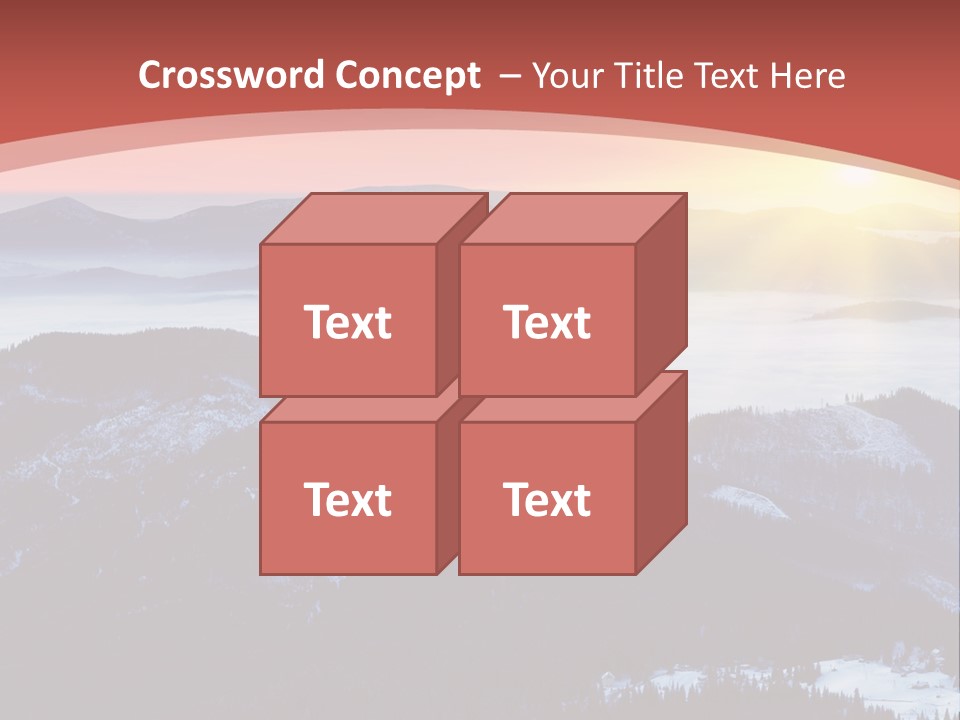 Crossword Concept – Your Title Text Here

Text

Text

Text

Text